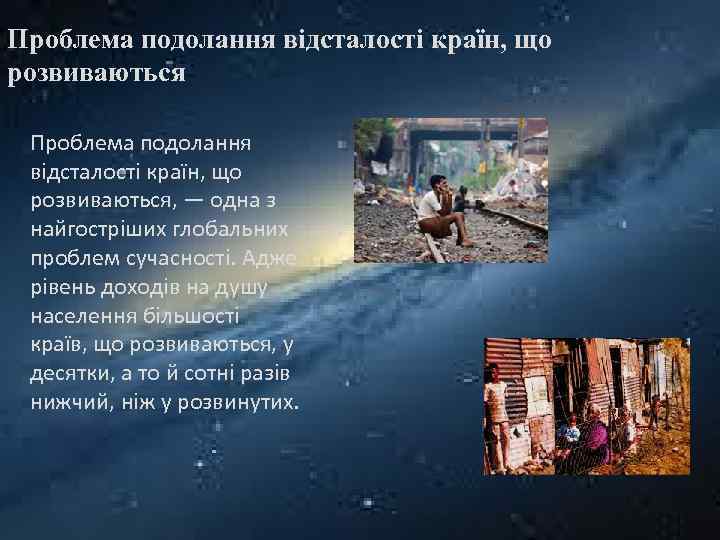 Проблема подолання відсталості країн, що розвиваються

Проблема подолання відсталості країн, що розвиваються, — одна з найгостріших глобальних проблем сучасності. Адже рівень доходів на душу населення більшості країв, що розвиваються, у десятки, а то й сотні разів нижчий, ніж у розвинутих.